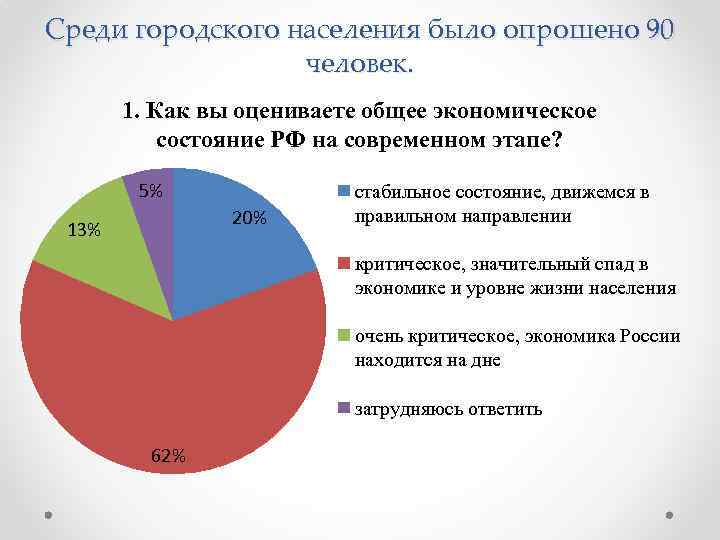 Среди городского населения было опрошено 90 человек.

1. Как вы оцениваете общее экономическое состояние РФ на современном этапе?

5%
20%
13%
62%

стабильное состояние, движемся в правильном направлении

критическое, значительный спад в экономике и уровне жизни населения

очень критическое, экономика России находится на дне

затрудняюсь ответить